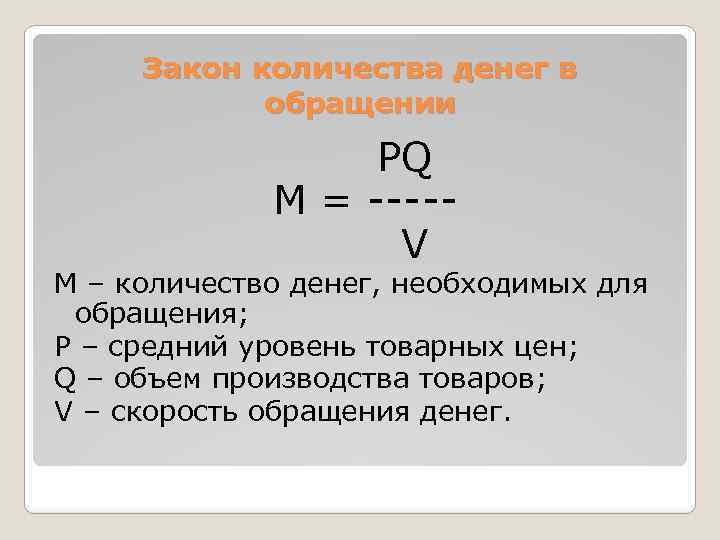 Закон количества денег в обращении

$M = \frac{PQ}{V}$

M – количество денег, необходимых для обращения;
P – средний уровень товарных цен;
Q – объем производства товаров;
V – скорость обращения денег.